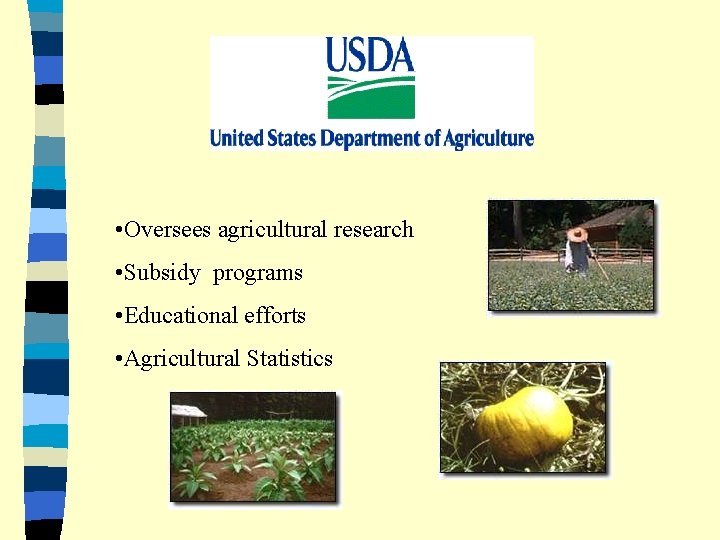 USDA

United States Department of Agriculture

•Oversees agricultural research

•Subsidy programs

•Educational efforts

•Agricultural Statistics